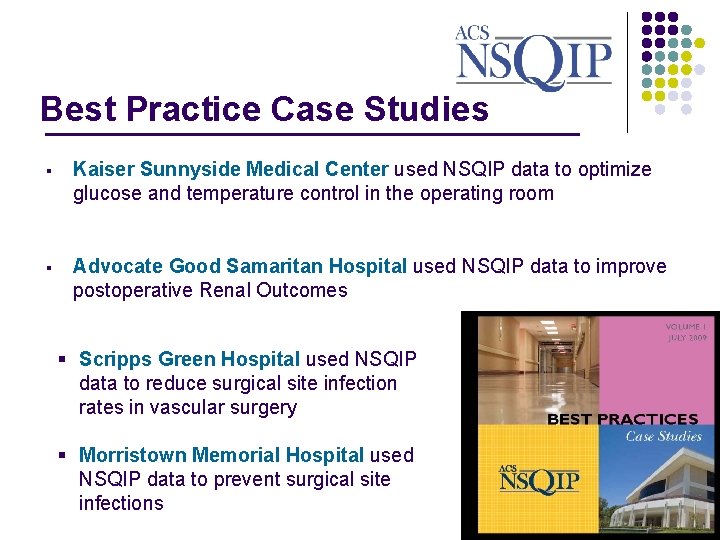 ACS NSQIP

Best Practice Case Studies

▪ Kaiser Sunnyside Medical Center used NSQIP data to optimize glucose and temperature control in the operating room

▪ Advocate Good Samaritan Hospital used NSQIP data to improve postoperative Renal Outcomes

▪ Scripps Green Hospital used NSQIP data to reduce surgical site infection rates in vascular surgery

▪ Morristown Memorial Hospital used NSQIP data to prevent surgical site infections

VOLUME 1
JULY 2009

BEST PRACTICES
Case Studies

ACS NSQIP